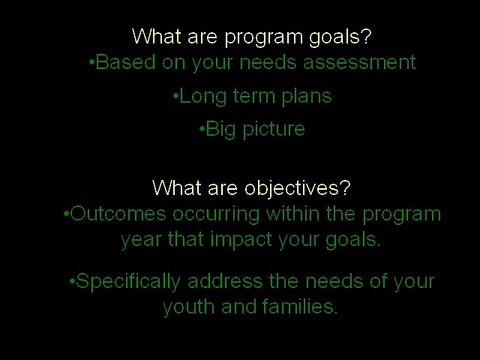 What are program goals?
•Based on your needs assessment
•Long term plans
•Big picture

What are objectives?
•Outcomes occurring within the program year that impact your goals.
•Specifically address the needs of your youth and families.